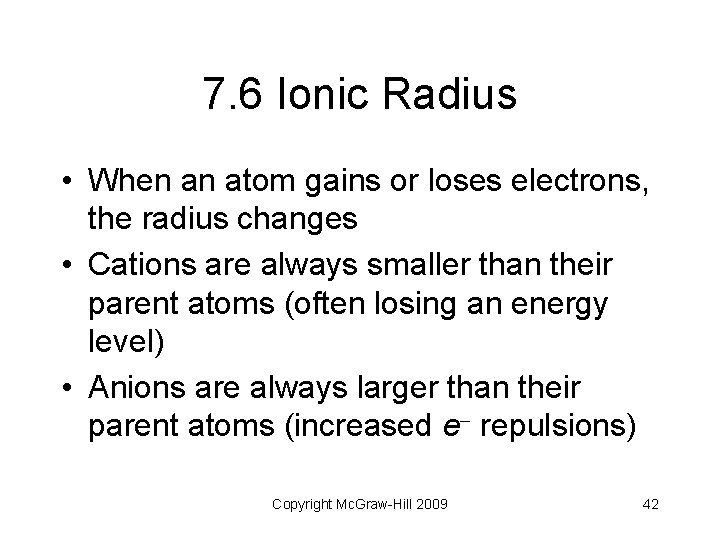 7.6 Ionic Radius

• When an atom gains or loses electrons, the radius changes
• Cations are always smaller than their parent atoms (often losing an energy level)
• Anions are always larger than their parent atoms (increased $e^-$ repulsions)

Copyright McGraw-Hill 2009

42